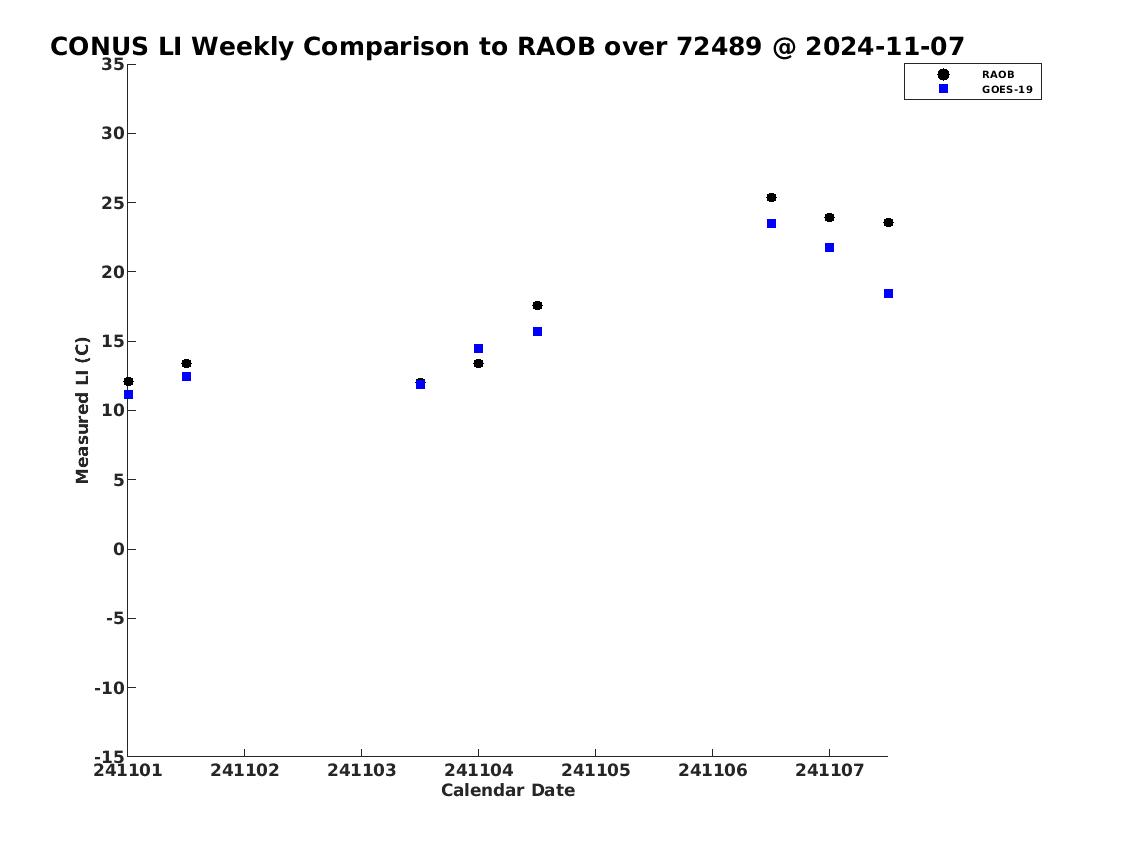 CONUS LI Weekly Comparison to RAOB over 72489 @ 2024-11-07

RAOB
GOES-19

Measured LI (C)

35
30
25
20
15
10
5
0
-5
-10
-15

241101
241102
241103
241104
241105
241106
241107

Calendar Date